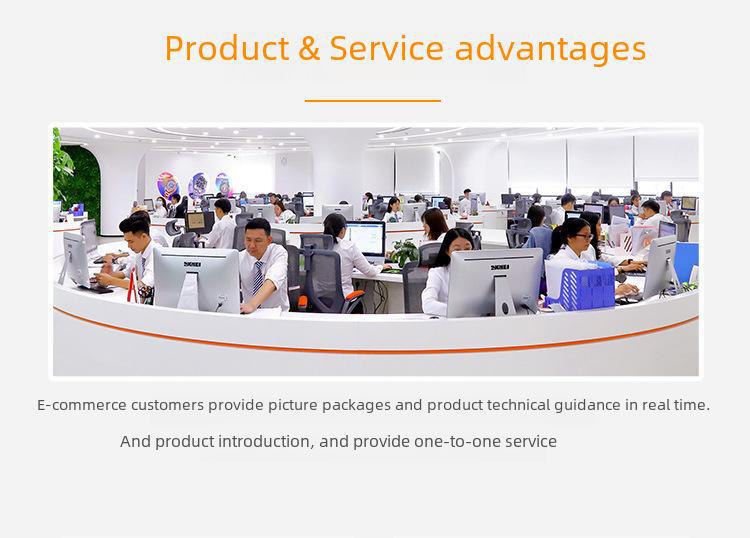 Product & Service advantages

E-commerce customers provide picture packages and product technical guidance in real time.

And product introduction, and provide one-to-one service